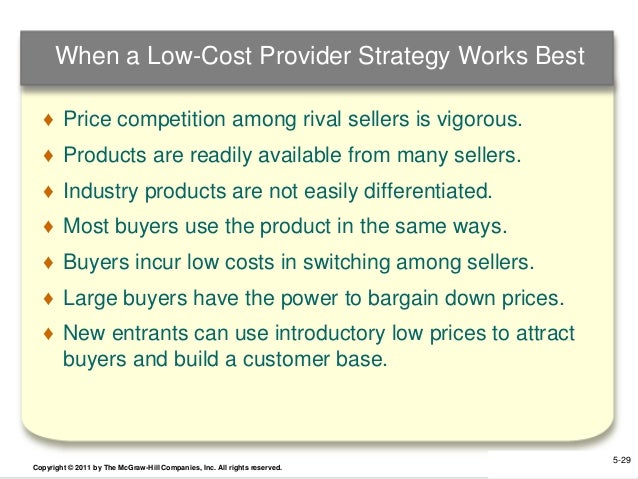 When a Low-Cost Provider Strategy Works Best

♦ Price competition among rival sellers is vigorous.

♦ Products are readily available from many sellers.

♦ Industry products are not easily differentiated.

♦ Most buyers use the product in the same ways.

♦ Buyers incur low costs in switching among sellers.

♦ Large buyers have the power to bargain down prices.

♦ New entrants can use introductory low prices to attract buyers and build a customer base.

Copyright © 2011 by The McGraw-Hill Companies, Inc. All rights reserved.

5-29